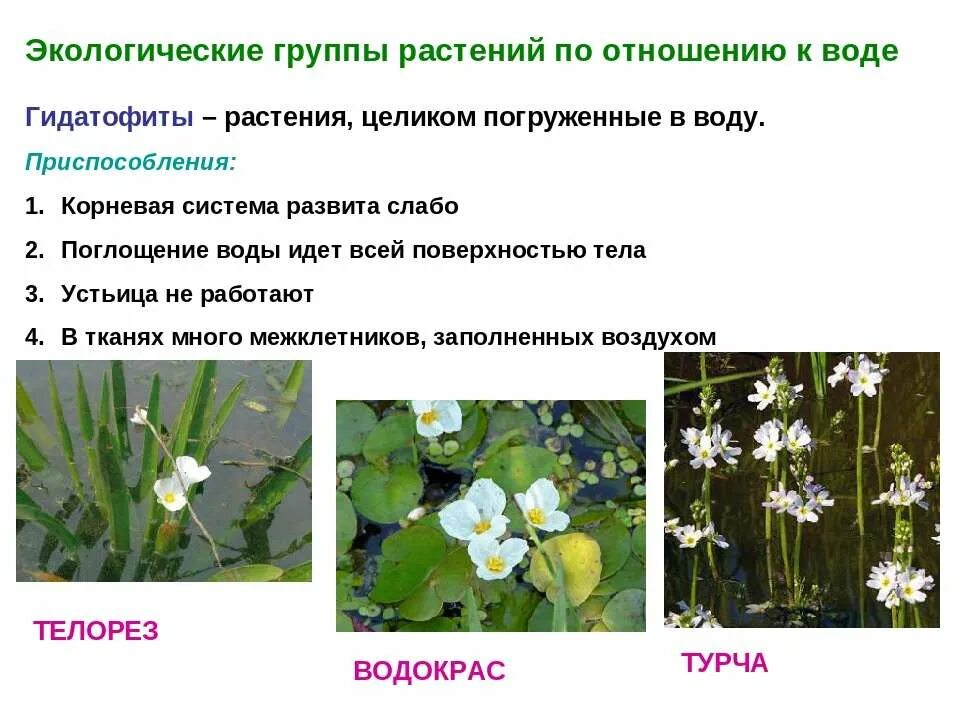 Экологические группы растений по отношению к воде

Гидатофиты – растения, целиком погруженные в воду.

Приспособления:

1. Корневая система развита слабо
2. Поглощение воды идет всей поверхностью тела
3. Устьица не работают
4. В тканях много межклетников, заполненных воздухом

ТЕЛОРЕЗ

ВОДОКРАС

ТУРЧА